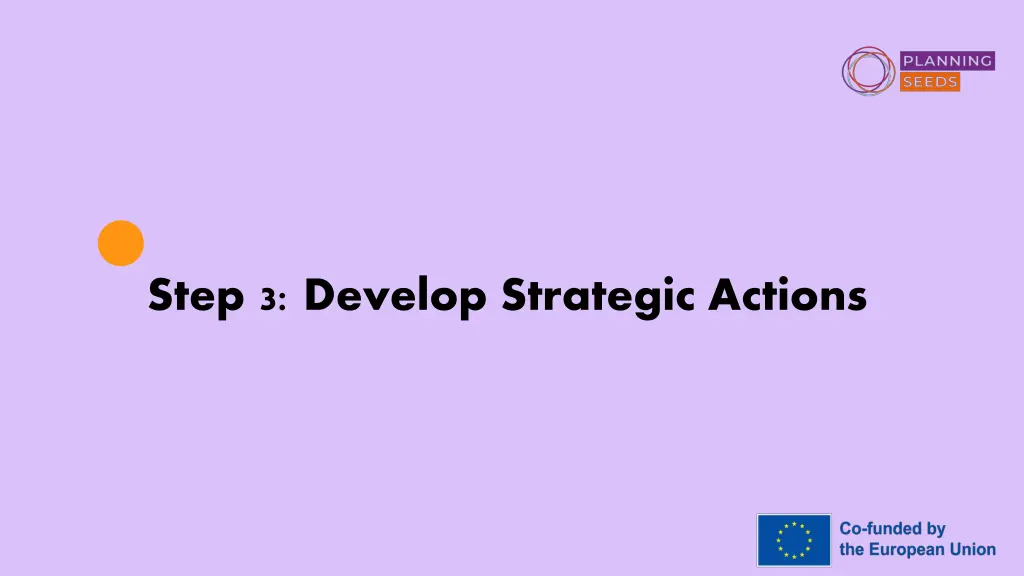 PLANNING
SEEDS

Step 3: Develop Strategic Actions

Co-funded by
the European Union